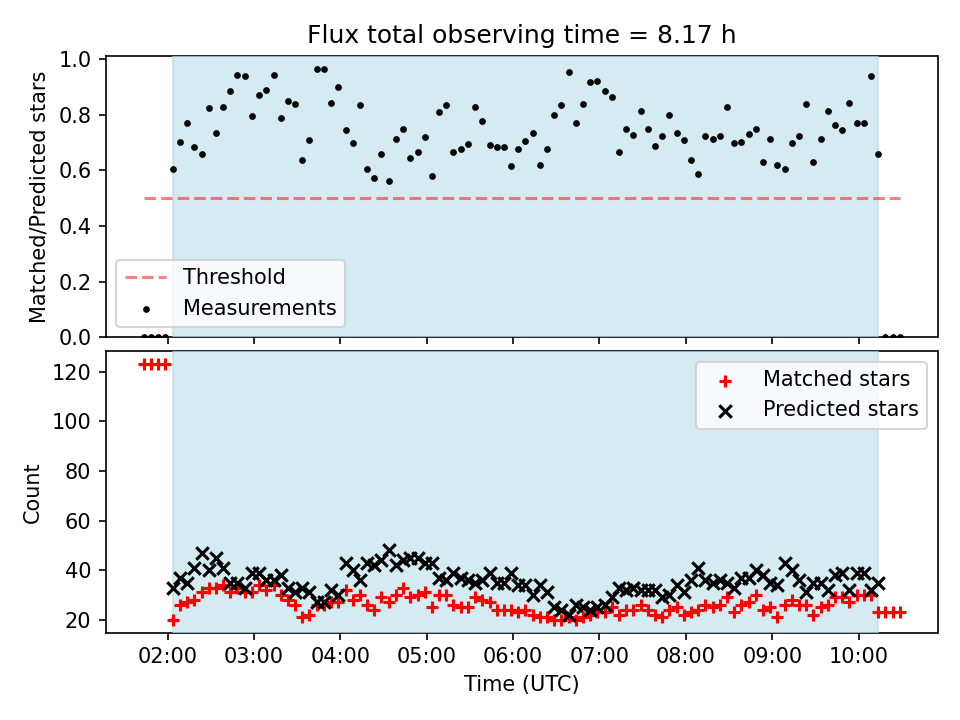 Flux total observing time = 8.17 h

Matched/Predicted stars

1.0
0.8
0.6
0.4
0.2
0.0

Threshold
Measurements

Count

120
100
80
60
40
20

Matched stars
Predicted stars

02:00
03:00
04:00
05:00
06:00
07:00
08:00
09:00
10:00

Time (UTC)